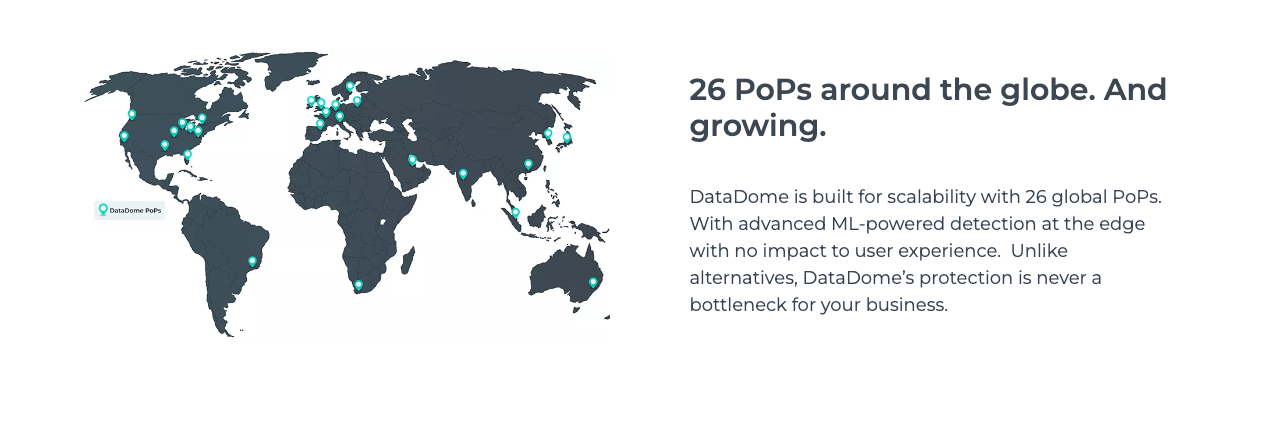 DataDome PoPs

26 PoPs around the globe. And growing.

DataDome is built for scalability with 26 global PoPs. With advanced ML-powered detection at the edge with no impact to user experience. Unlike alternatives, DataDome's protection is never a bottleneck for your business.